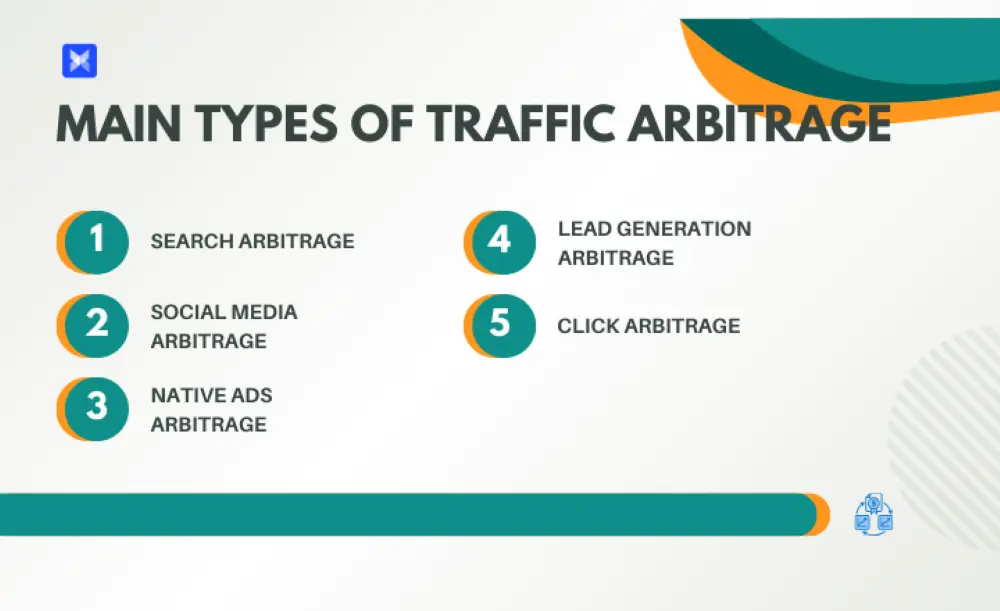 MAIN TYPES OF TRAFFIC ARBITRAGE

1 SEARCH ARBITRAGE

2 SOCIAL MEDIA ARBITRAGE

3 NATIVE ADS ARBITRAGE

4 LEAD GENERATION ARBITRAGE

5 CLICK ARBITRAGE